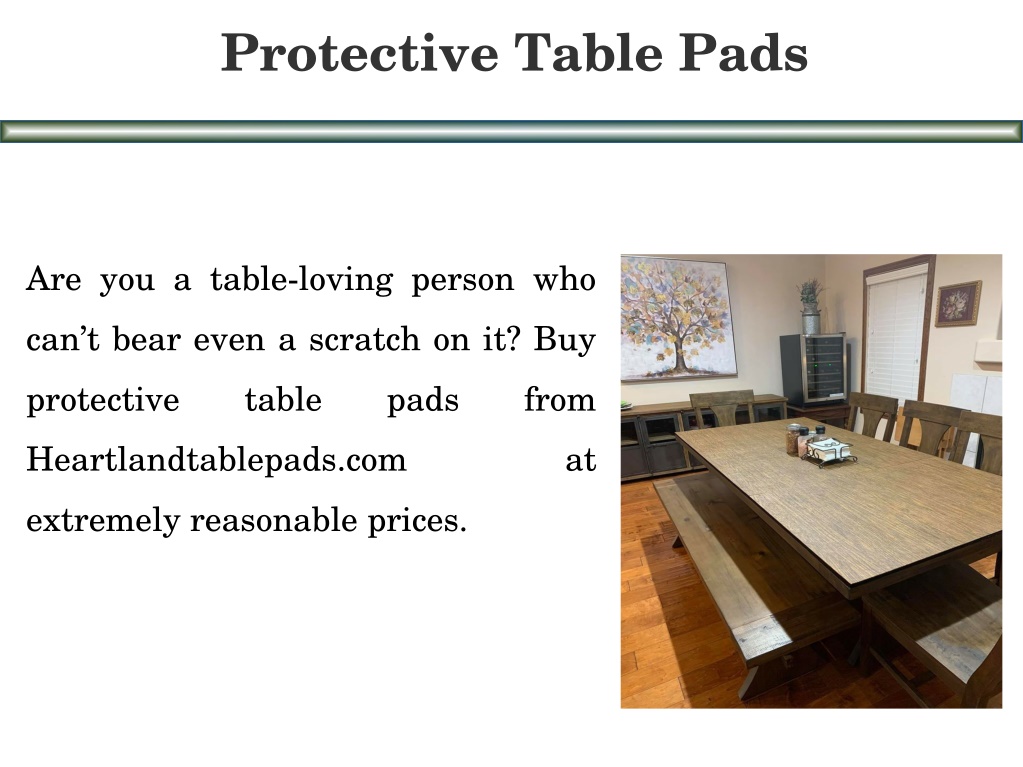 Protective Table Pads

Are you a table-loving person who can’t bear even a scratch on it? Buy protective table pads from Heartlandtablepads.com at extremely reasonable prices.